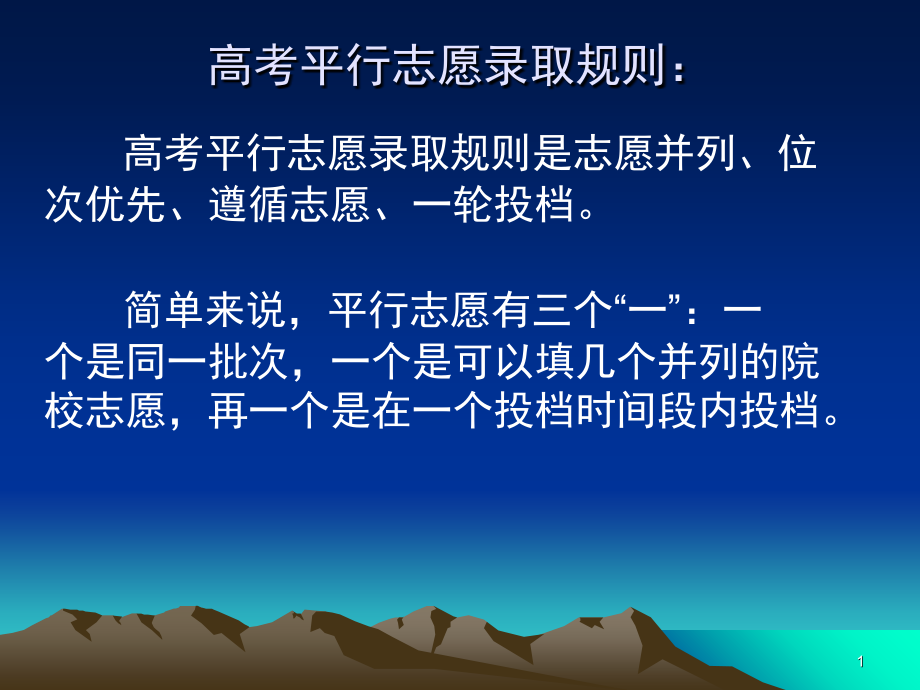 高考平行志愿录取规则：

高考平行志愿录取规则是志愿并列、位次优先、遵循志愿、一轮投档。

简单来说，平行志愿有三个“一”：一个是同一批次，一个是可以填几个并列的院校志愿，再一个是在一个投档时间段内投档。

1